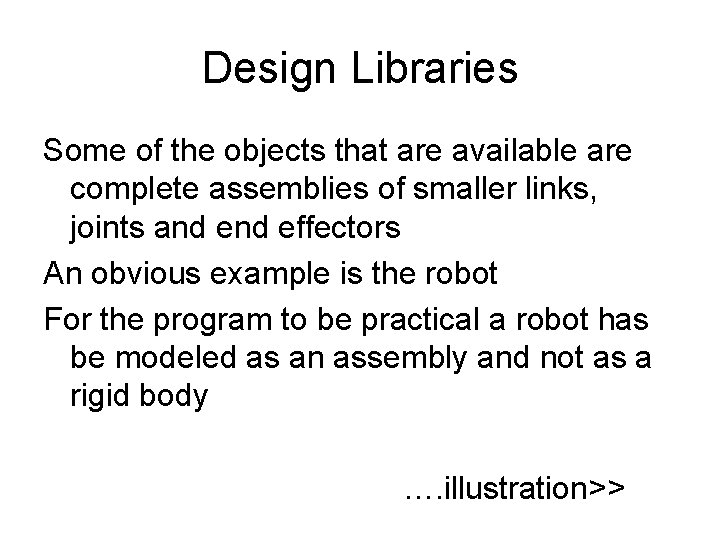 Design Libraries

Some of the objects that are available are complete assemblies of smaller links, joints and end effectors

An obvious example is the robot

For the program to be practical a robot has be modeled as an assembly and not as a rigid body

….illustration>>